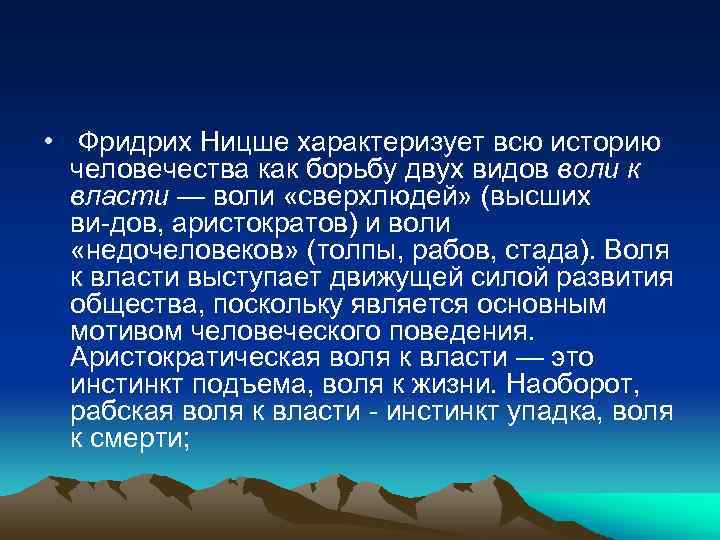 • Фридрих Ницше характеризует всю историю человечества как борьбу двух видов воли к власти — воли «сверхлюдей» (высших ви-дов, аристократов) и воли «недочеловеков» (толпы, рабов, стада). Воля к власти выступает движущей силой развития общества, поскольку является основным мотивом человеческого поведения. Аристократическая воля к власти — это инстинкт подъема, воля к жизни. Наоборот, рабская воля к власти - инстинкт упадка, воля к смерти;